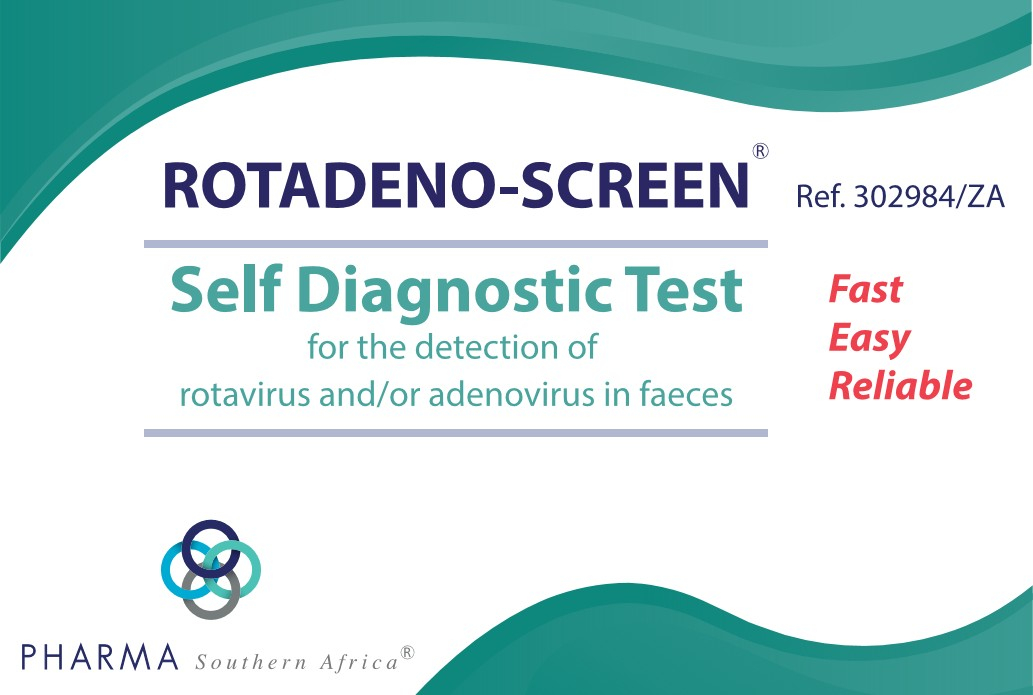 ROTADENO-SCREEN®

Ref. 302984/ZA

Self Diagnostic Test

for the detection of rotavirus and/or adenovirus in faeces

Fast
Easy
Reliable

PHARMA Southern Africa®